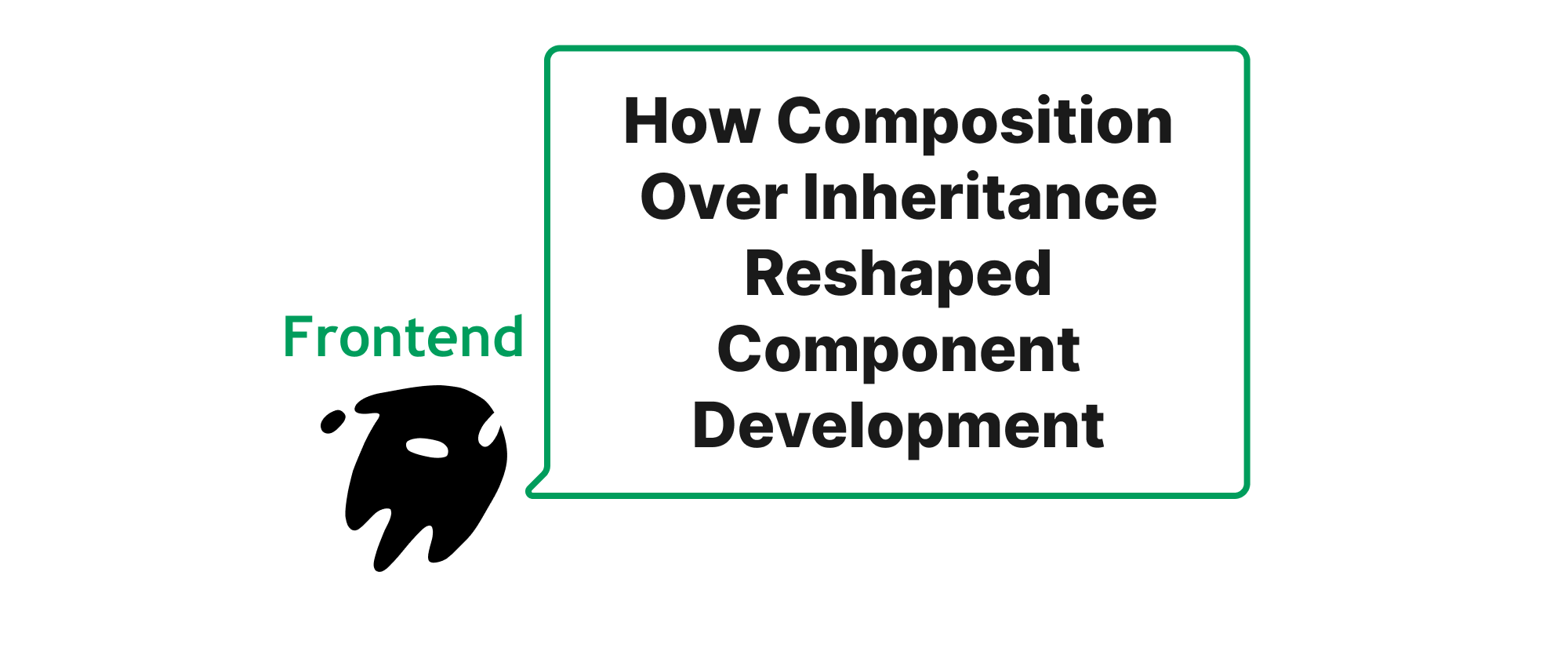 Frontend

How Composition Over Inheritance Reshaped Component Development